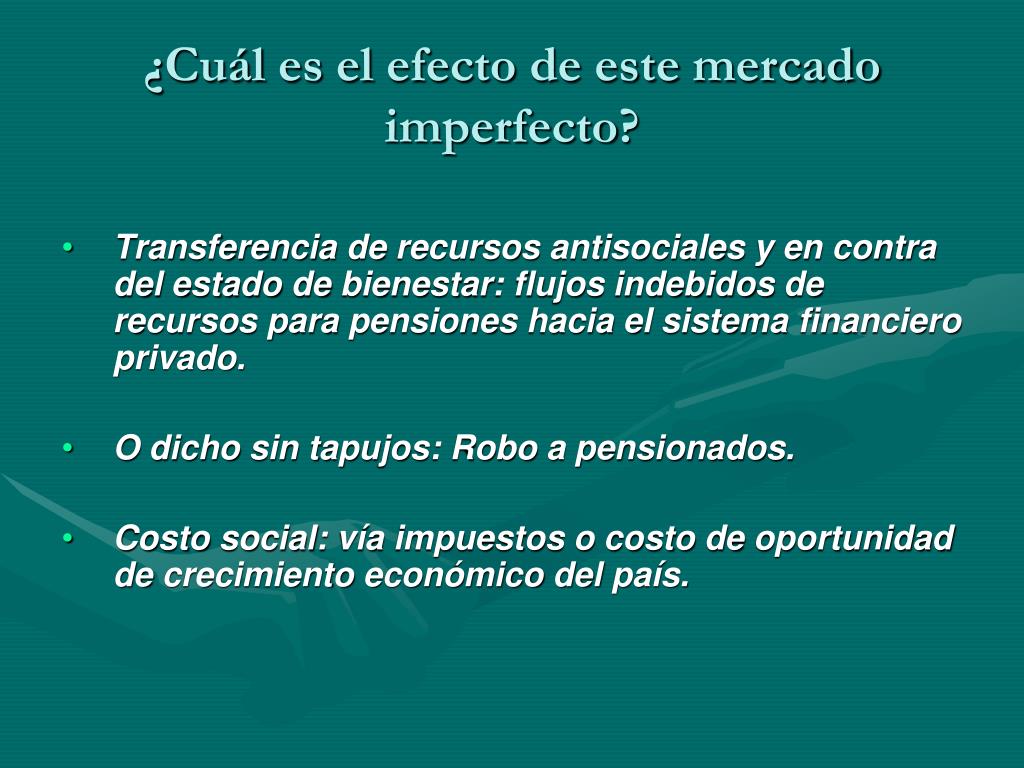 ¿Cuál es el efecto de este mercado imperfecto?

• Transferencia de recursos antisociales y en contra del estado de bienestar: flujos indebidos de recursos para pensiones hacia el sistema financiero privado.

• O dicho sin tapujos: Robo a pensionados.

• Costo social: vía impuestos o costo de oportunidad de crecimiento económico del país.